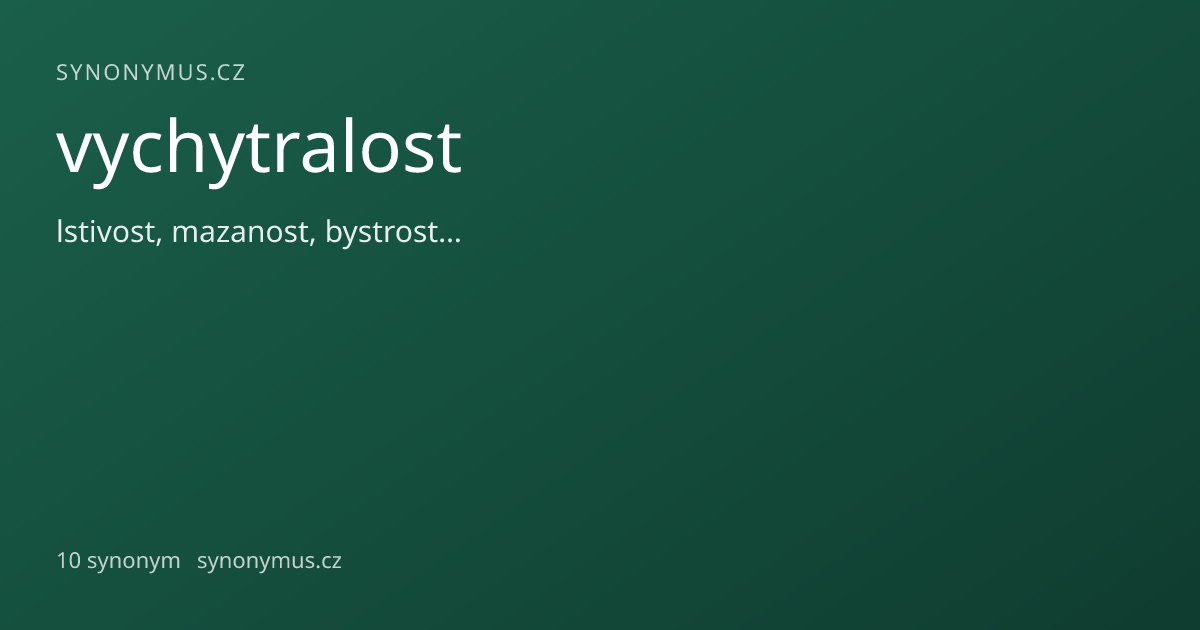 SYNONYMUS.CZ

vychytralost

lstivost, mazanost, bystrost…

10 synonym synonymus.cz